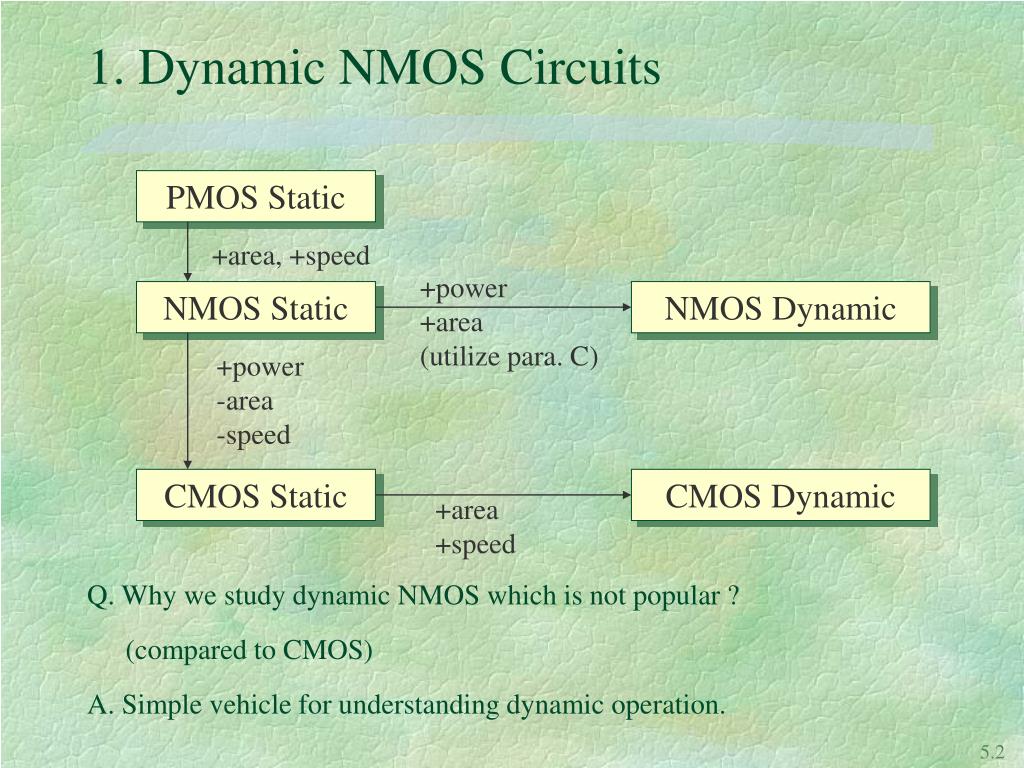 1. Dynamic NMOS Circuits

PMOS Static

+area, +speed

NMOS Static

+power
+area
(utilize para. C)

NMOS Dynamic

+power
-area
-speed

CMOS Static

+area
+speed

CMOS Dynamic

Q. Why we study dynamic NMOS which is not popular ?

(compared to CMOS)

A. Simple vehicle for understanding dynamic operation.

5.2